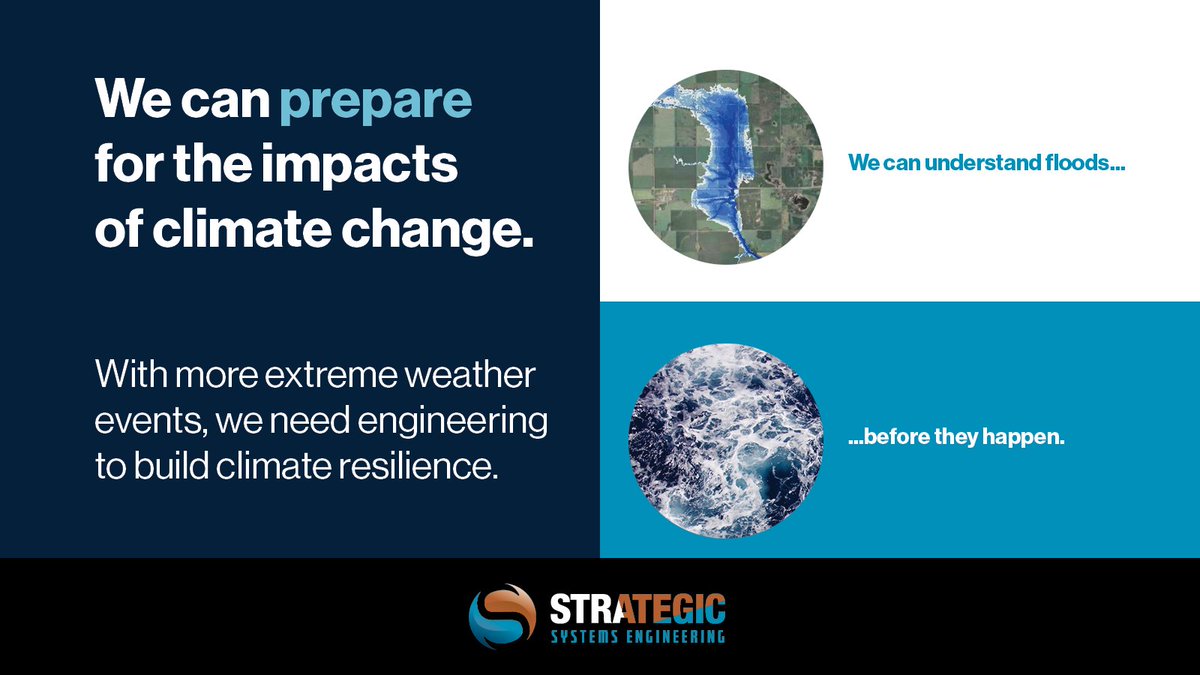 We can prepare for the impacts of climate change.

With more extreme weather events, we need engineering to build climate resilience.

We can understand floods...

...before they happen.

STRATEGIC
SYSTEMS ENGINEERING